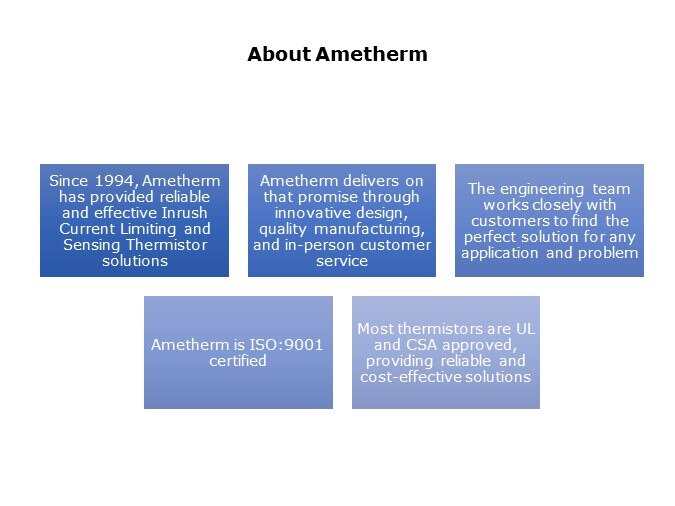 About Ametherm

Since 1994, Ametherm has provided reliable and effective Inrush Current Limiting and Sensing Thermistor solutions

Ametherm delivers on that promise through innovative design, quality manufacturing, and in-person customer service

The engineering team works closely with customers to find the perfect solution for any application and problem

Ametherm is ISO:9001 certified

Most thermistors are UL and CSA approved, providing reliable and cost-effective solutions